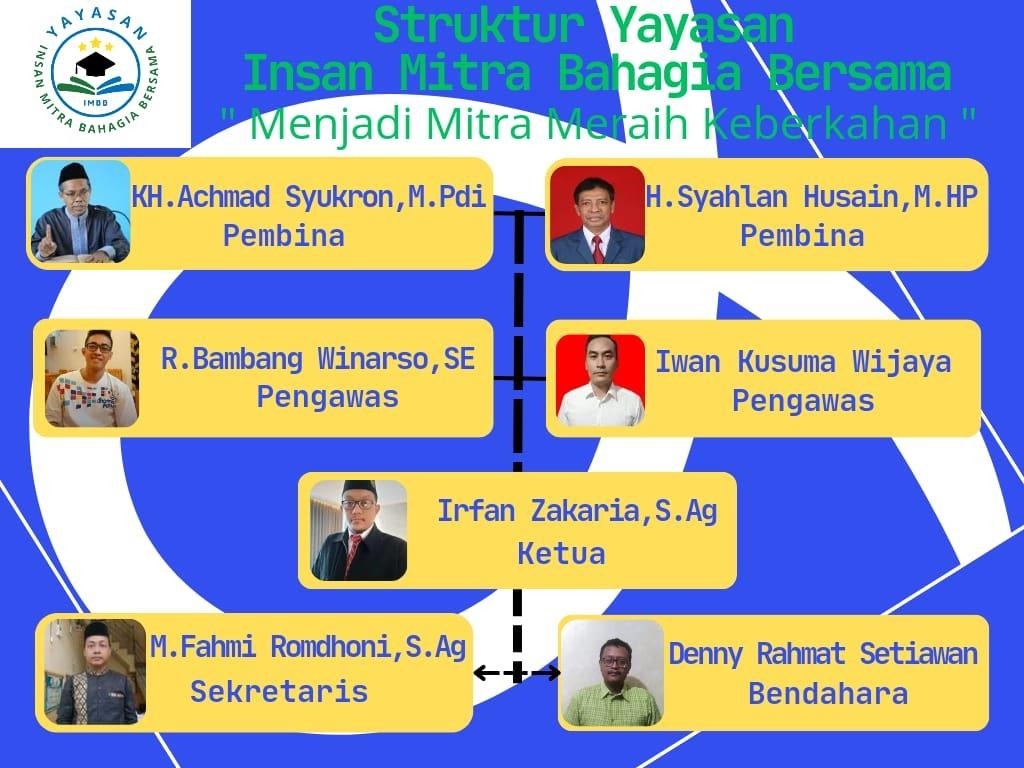 YAYASAN
INSAN MITRA BAHAGIA BERSAMA
IMBB

Struktur Yayasan
Insan Mitra Bahagia Bersama
" Menjadi Mitra Meraih Keberkahan "

KH.Achmad Syukron,M.Pdi
Pembina

H.Syahlan Husain,M.HP
Pembina

R.Bambang Winarso,SE
Pengawas

Iwan Kusuma Wijaya
Pengawas

Irfan Zakaria,S.Ag
Ketua

M.Fahmi Romdhoni,S.Ag
Sekretaris

Denny Rahmat Setiawan
Bendahara